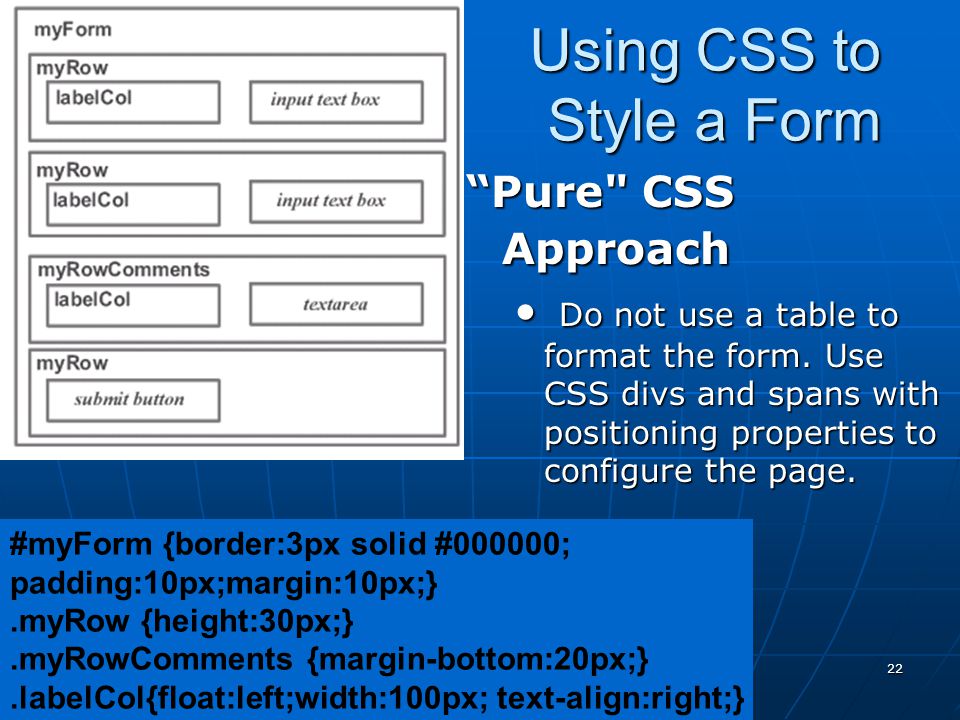 myForm

myRow

labelCol

input text box

myRow

labelCol

input text box

myRowComments

labelCol

textarea

myRow

submit button

Using CSS to Style a Form

“Pure" CSS Approach

• Do not use a table to format the form. Use CSS divs and spans with positioning properties to configure the page.

#myForm {border:3px solid #000000; padding:10px;margin:10px;}
.myRow {height:30px;}
.myRowComments {margin-bottom:20px;}
.labelCol{float:left;width:100px; text-align:right;}

22